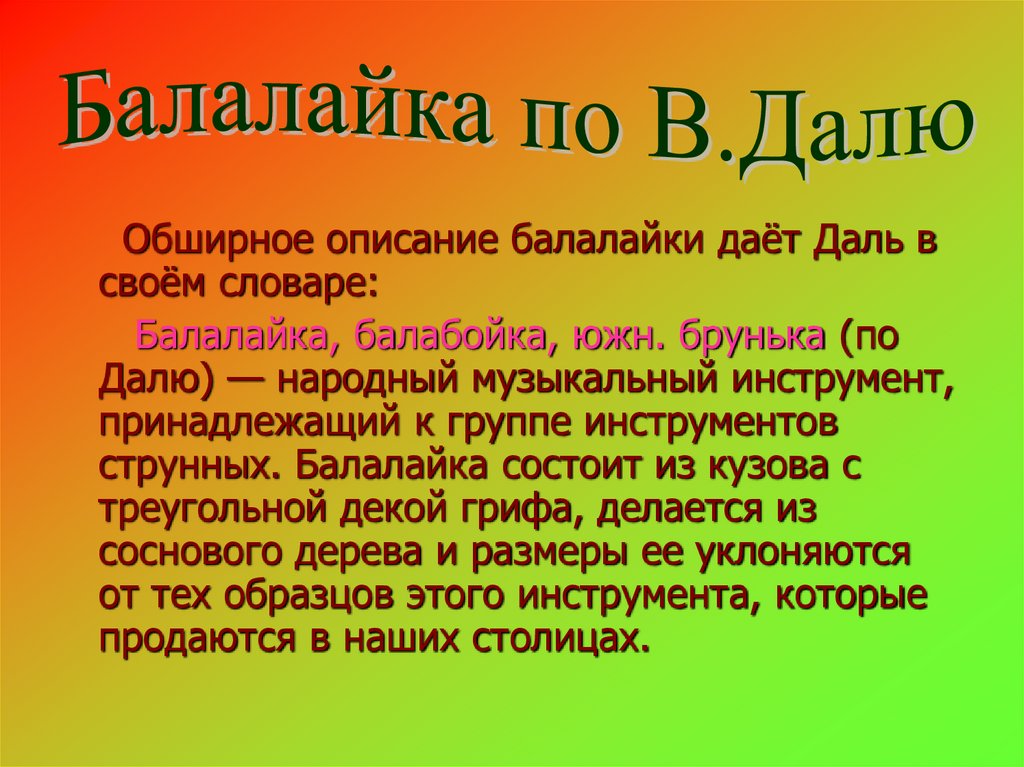 Балалайка по В.Далю

Обширное описание балалайки даёт Даль в своём словаре:

Балалайка, балабойка, южн. брунька (по Далю) — народный музыкальный инструмент, принадлежащий к группе инструментов струнных. Балалайка состоит из кузова с треугольной декой грифа, делается из соснового дерева и размеры ее уклоняются от тех образцов этого инструмента, которые продаются в наших столицах.